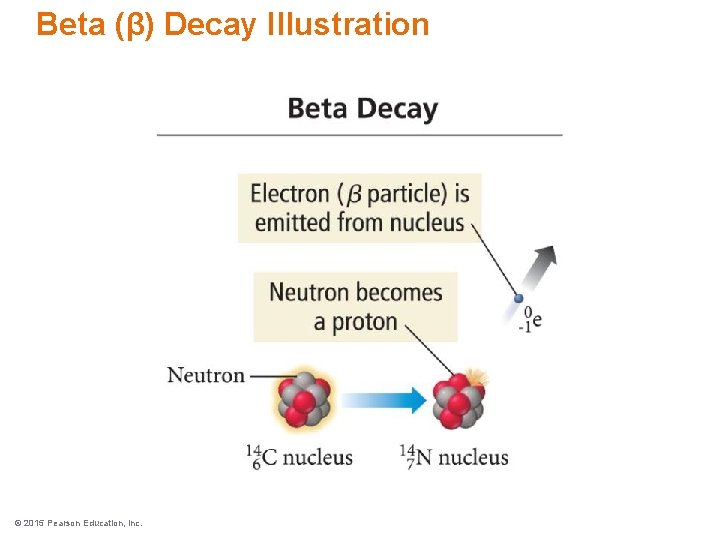 Beta (β) Decay Illustration

Beta Decay

Electron ($\beta$ particle) is emitted from nucleus

Neutron becomes a proton

$^{0}_{-1}e$

Neutron

$^{14}_{6}C$ nucleus

$^{14}_{7}N$ nucleus

© 2015 Pearson Education, Inc.